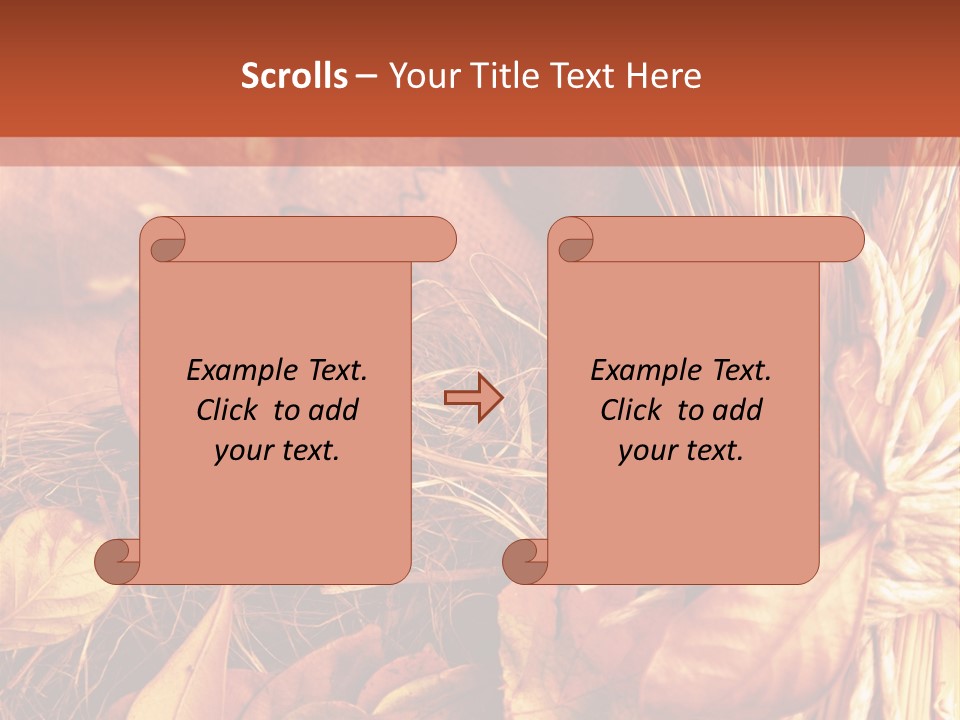 Scrolls – Your Title Text Here

Example Text. Click to add your text.

Example Text. Click to add your text.